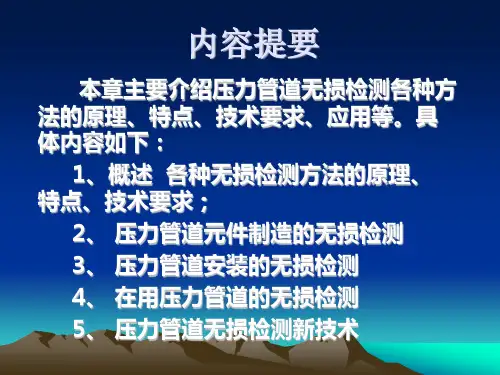 内容提要

本章主要介绍压力管道无损检测各种方法的原理、特点、技术要求、应用等。具体内容如下：

1、概述 各种无损检测方法的原理、特点、技术要求；

2、 压力管道元件制造的无损检测

3、 压力管道安装的无损检测

4、 在用压力管道的无损检测

5、 压力管道无损检测新技术